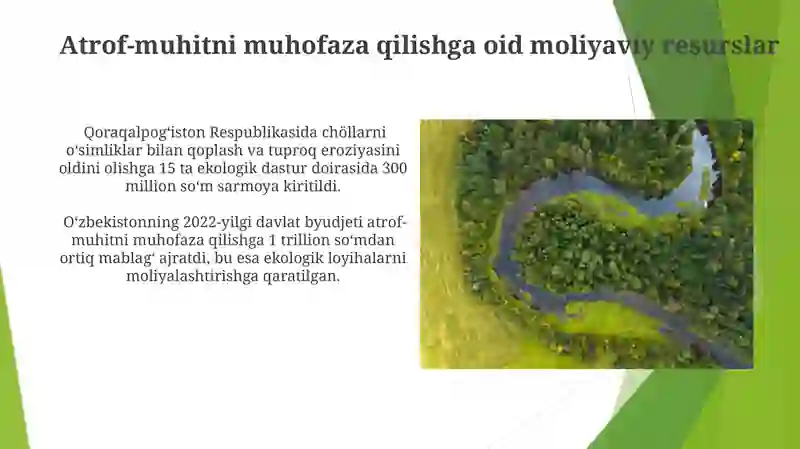 Atrof-muhitni muhofaza qilishga oid moliyaviy resurslar

Qoraqalpog‘iston Respublikasida chöllarni o‘simliklar bilan qoplash va tuproq eroziyasini oldini olishga 15 ta ekologik dastur doirasida 300 million so‘m sarmoya kiritildi.

O‘zbekistonning 2022-yilgi davlat byudjeti atrof-muhitni muhofaza qilishga 1 trillion so‘mdan ortiq mablag‘ ajratdi, bu esa ekologik loyihalarni moliyalashtirishga qaratilgan.